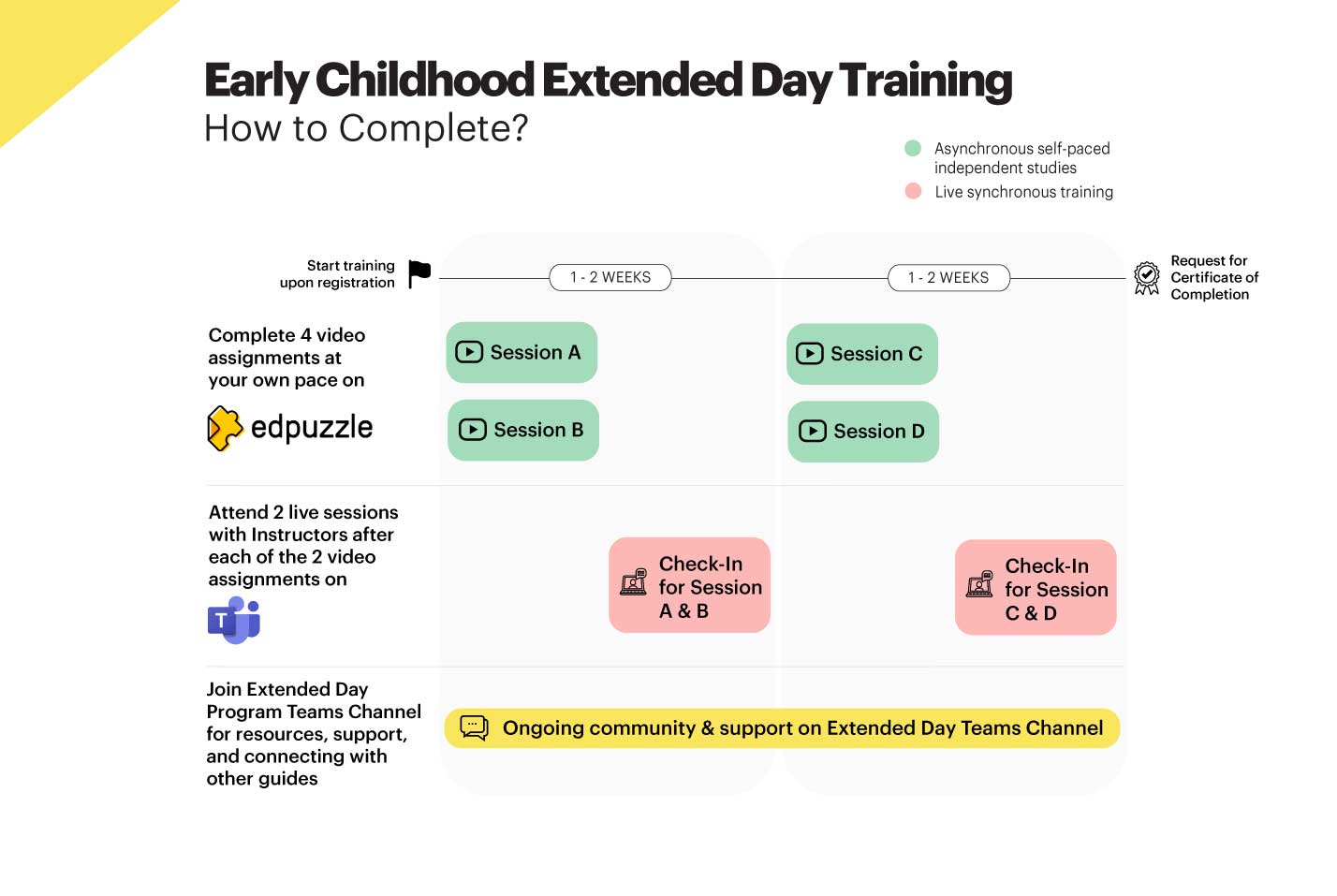 Early Childhood Extended Day Training
How to Complete?

Asynchronous self-paced independent studies
Live synchronous training

Start training upon registration

1 - 2 WEEKS

1 - 2 WEEKS

Request for Certificate of Completion

Complete 4 video assignments at your own pace on
edpuzzle

Session A
Session B
Session C
Session D

Attend 2 live sessions with Instructors after each of the 2 video assignments on

T

Check-In for Session A & B

Check-In for Session C & D

Join Extended Day Program Teams Channel for resources, support, and connecting with other guides

Ongoing community & support on Extended Day Teams Channel